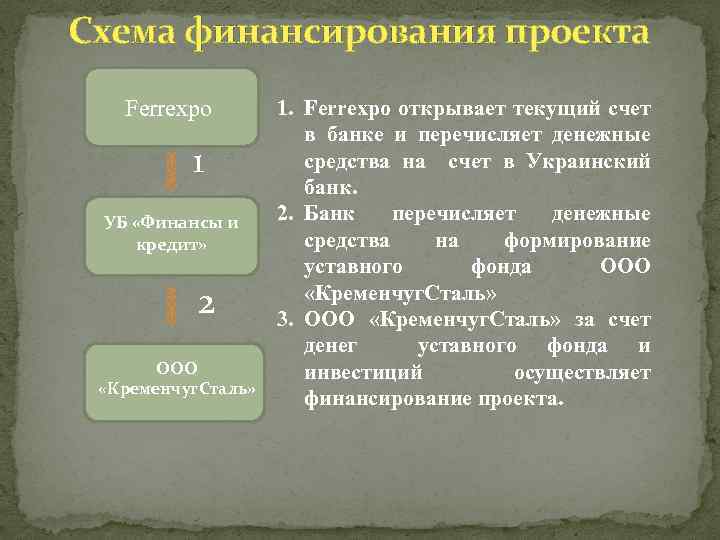 Схема финансирования проекта

Ferrexpo

1

УБ «Финансы и кредит»

2

ООО «КременчугСталь»

1. Ferrexpo открывает текущий счет в банке и перечисляет денежные средства на счет в Украинский банк.
2. Банк перечисляет денежные средства на формирование уставного фонда ООО «КременчугСталь»
3. ООО «КременчугСталь» за счет денег уставного фонда и инвестиций осуществляет финансирование проекта.